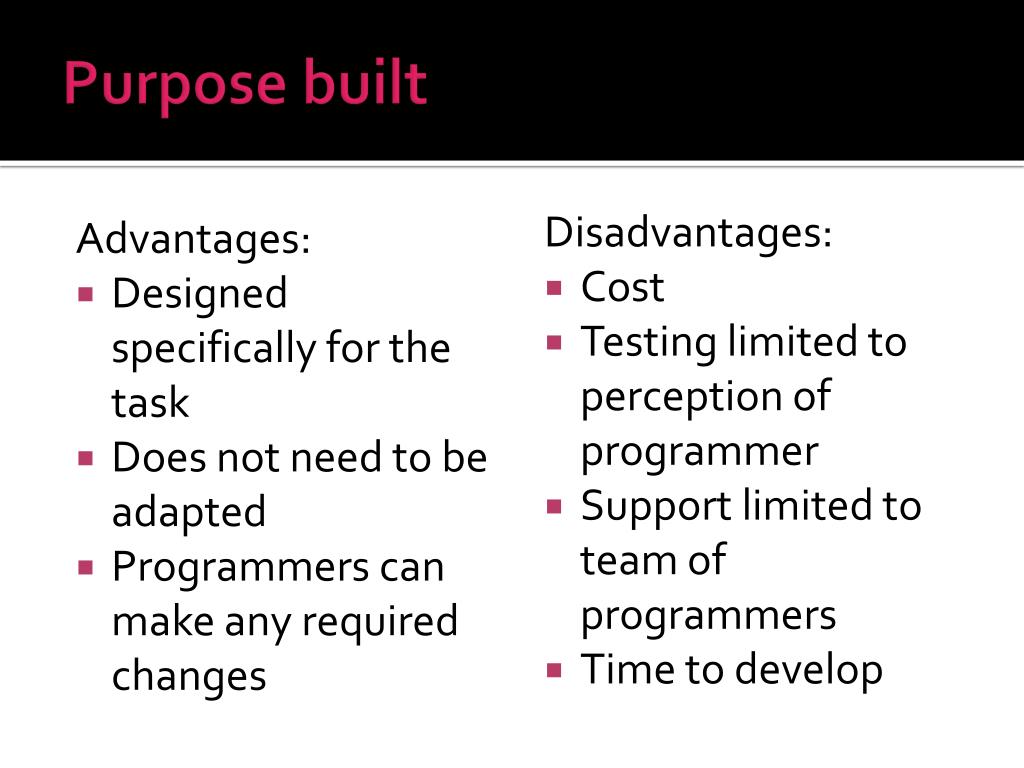 Purpose built

Advantages:
- Designed specifically for the task
- Does not need to be adapted
- Programmers can make any required changes

Disadvantages:
- Cost
- Testing limited to perception of programmer
- Support limited to team of programmers
- Time to develop